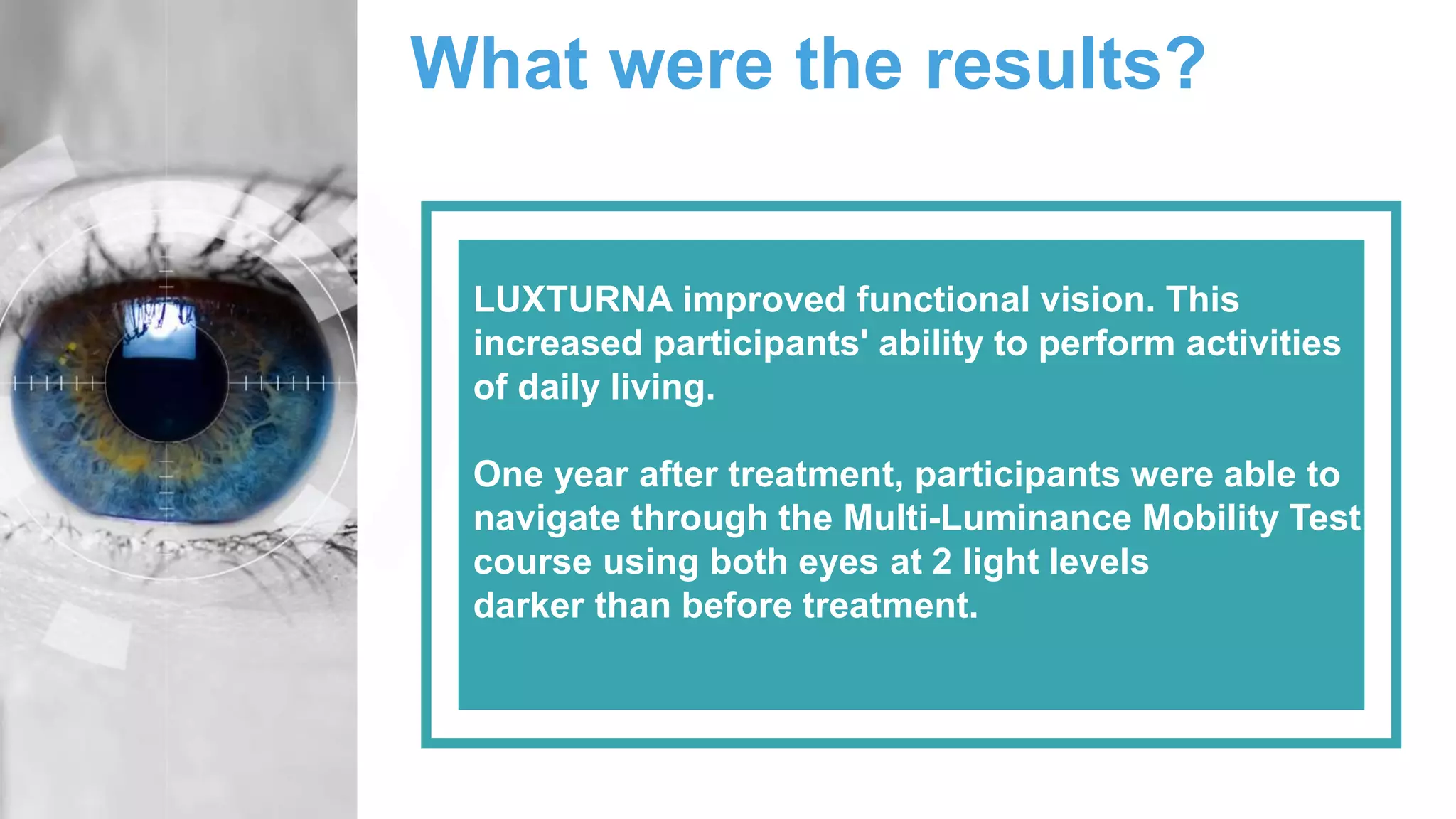 What were the results?

LUXTURNA improved functional vision. This increased participants' ability to perform activities of daily living.

One year after treatment, participants were able to navigate through the Multi-Luminance Mobility Test course using both eyes at 2 light levels darker than before treatment.